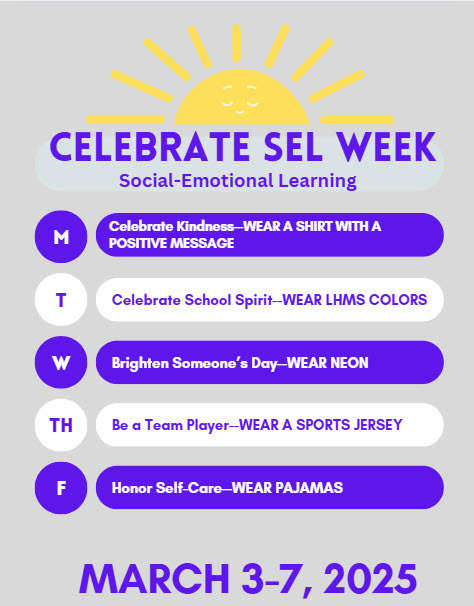 CELEBRATE SEL WEEK

Social-Emotional Learning

M

Celebrate Kindness--WEAR A SHIRT WITH A POSITIVE MESSAGE

T

Celebrate School Spirit--WEAR LHMS COLORS

W

Brighten Someone's Day--WEAR NEON

TH

Be a Team Player--WEAR A SPORTS JERSEY

F

Honor Self-Care--WEAR PAJAMAS

MARCH 3-7, 2025